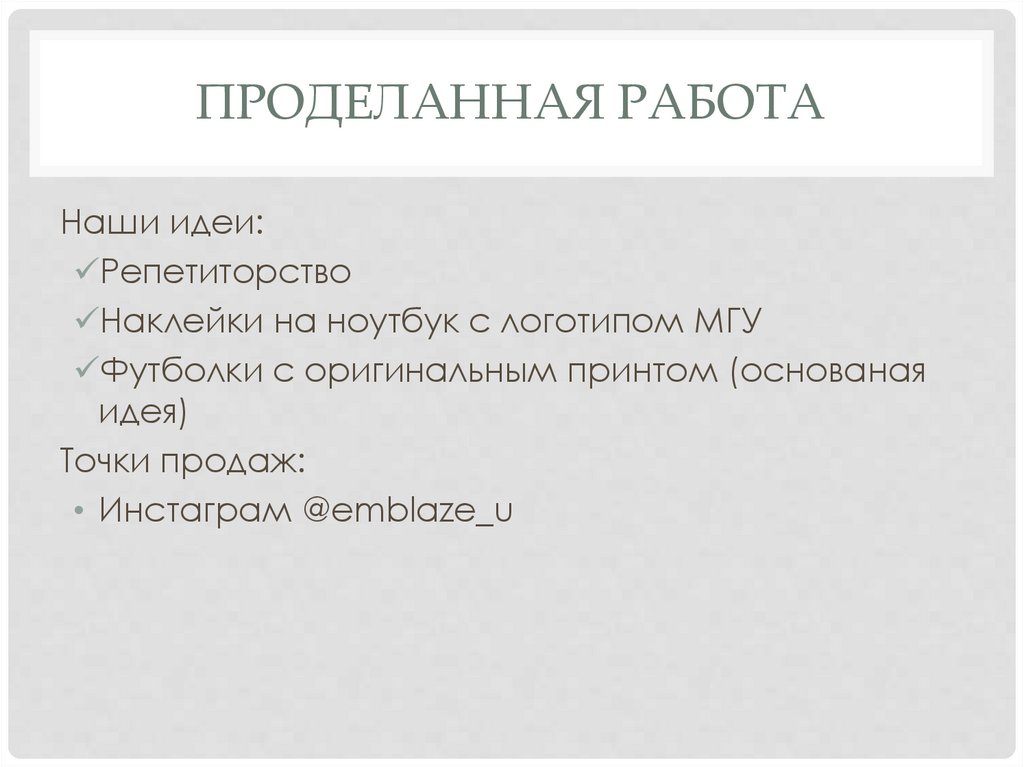 ПРОДЕЛАННАЯ РАБОТА

Наши идеи:

✓Репетиторство

✓Наклейки на ноутбук с логотипом МГУ

✓Футболки с оригинальным принтом (основаная идея)

Точки продаж:

• Инстаграм @emblaze_u